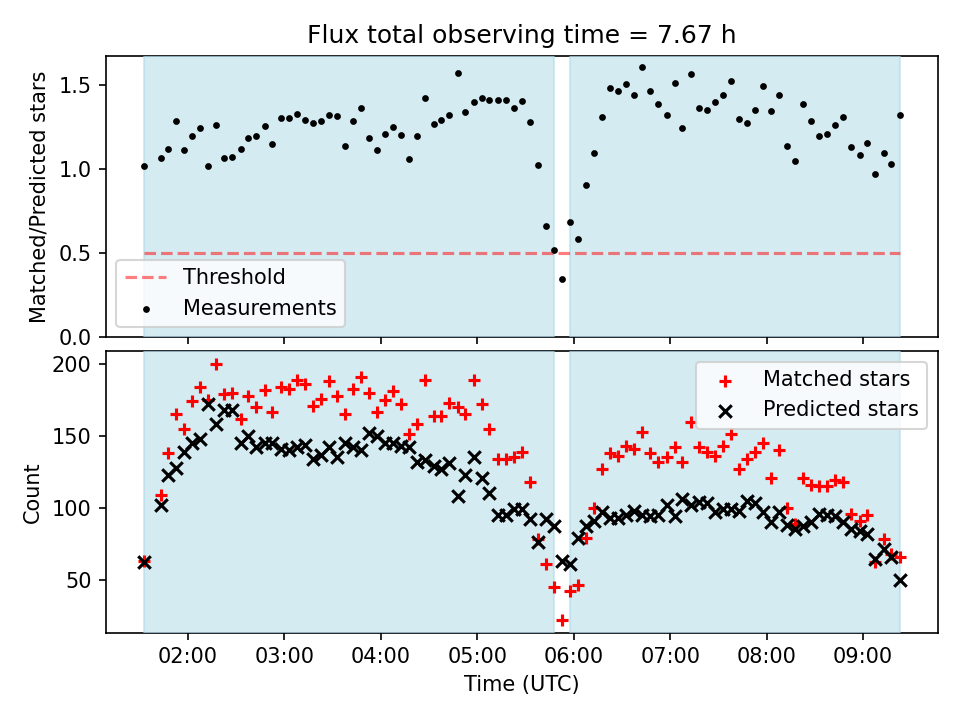 Flux total observing time = 7.67 h

Matched/Predicted stars

1.5
1.0
0.5
0.0

Threshold
Measurements

Count

200
150
100
50

Matched stars
Predicted stars

02:00 03:00 04:00 05:00 06:00 07:00 08:00 09:00

Time (UTC)